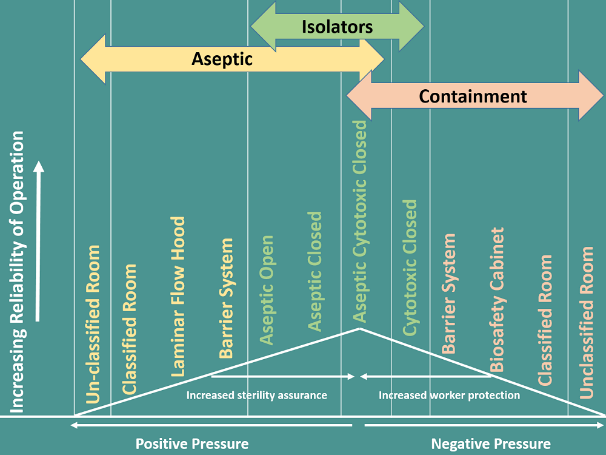 Isolators

Aseptic

Containment

Increasing Reliability of Operation

Un-classified Room

Classified Room

Laminar Flow Hood

Barrier System

Aseptic Open

Aseptic Closed

Aseptic Cytotoxic Closed

Cytotoxic Closed

Barrier System

Biosafety Cabinet

Classified Room

Unclassified Room

Increased sterility assurance

Increased worker protection

Positive Pressure

Negative Pressure